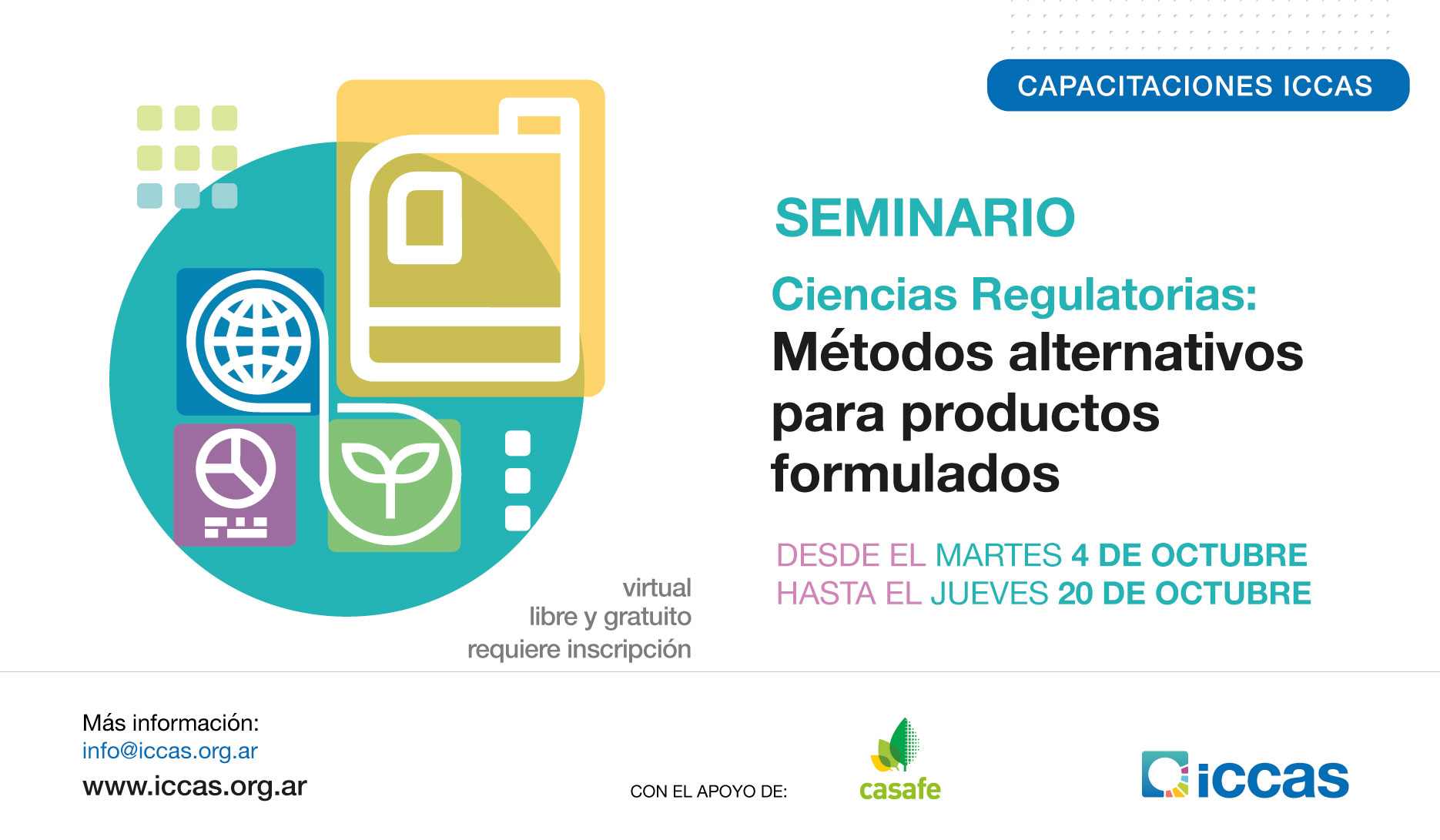 CAPACITACIONES ICCAS

SEMINARIO

Ciencias Regulatorias:
Métodos alternativos para productos formulados

DESDE EL MARTES 4 DE OCTUBRE
HASTA EL JUEVES 20 DE OCTUBRE

virtual
libre y gratuito
requiere inscripción

Más información:
info@iccas.org.ar
www.iccas.org.ar

CON EL APOYO DE:
casafe

iccas